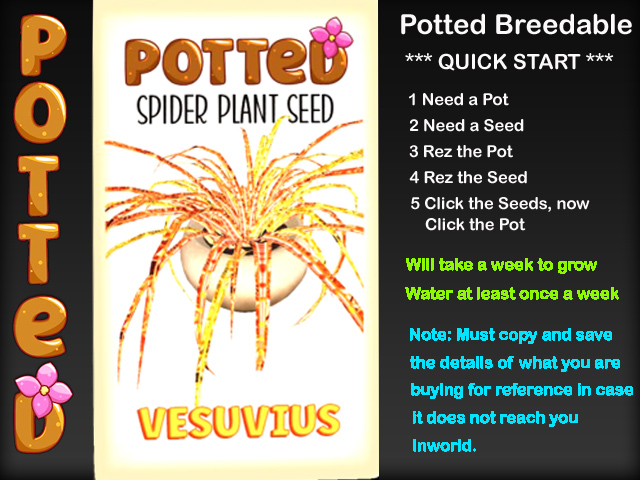 POTTeD

POTTeD

SPIDER PLANT SEED

VESUVIUS

Potted Breedable

*** QUICK START ***

1 Need a Pot
2 Need a Seed
3 Rez the Pot
4 Rez the Seed
5 Click the Seeds, now Click the Pot

Will take a week to grow
Water at least once a week

Note: Must copy and save the details of what you are buying for reference in case it does not reach you inworld.